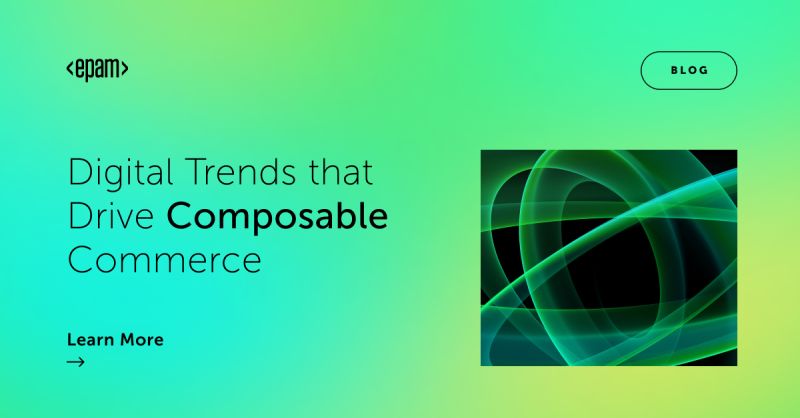 <epam>

BLOG

Digital Trends that Drive Composable Commerce

Learn More
→